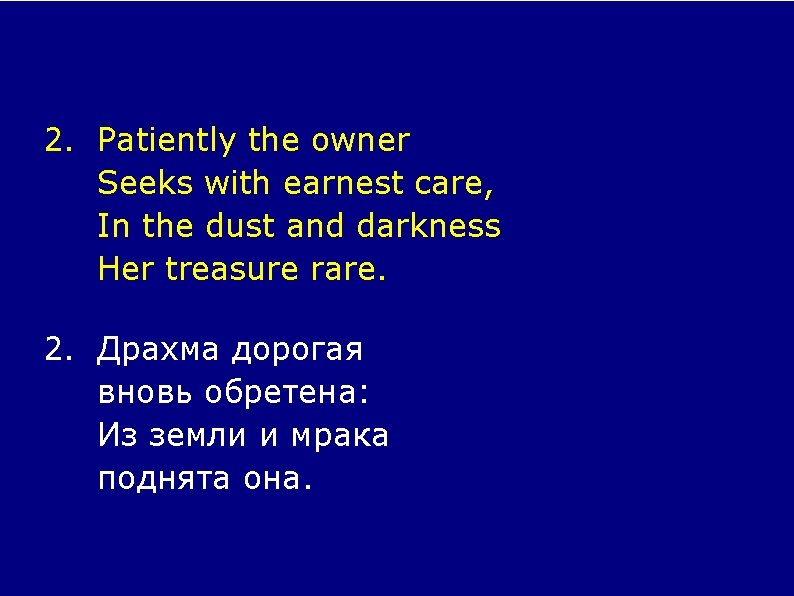 2. Patiently the owner
Seeks with earnest care,
In the dust and darkness
Her treasure rare.

2. Драхма дорогая
вновь обретена:
Из земли и мрака
поднята она.